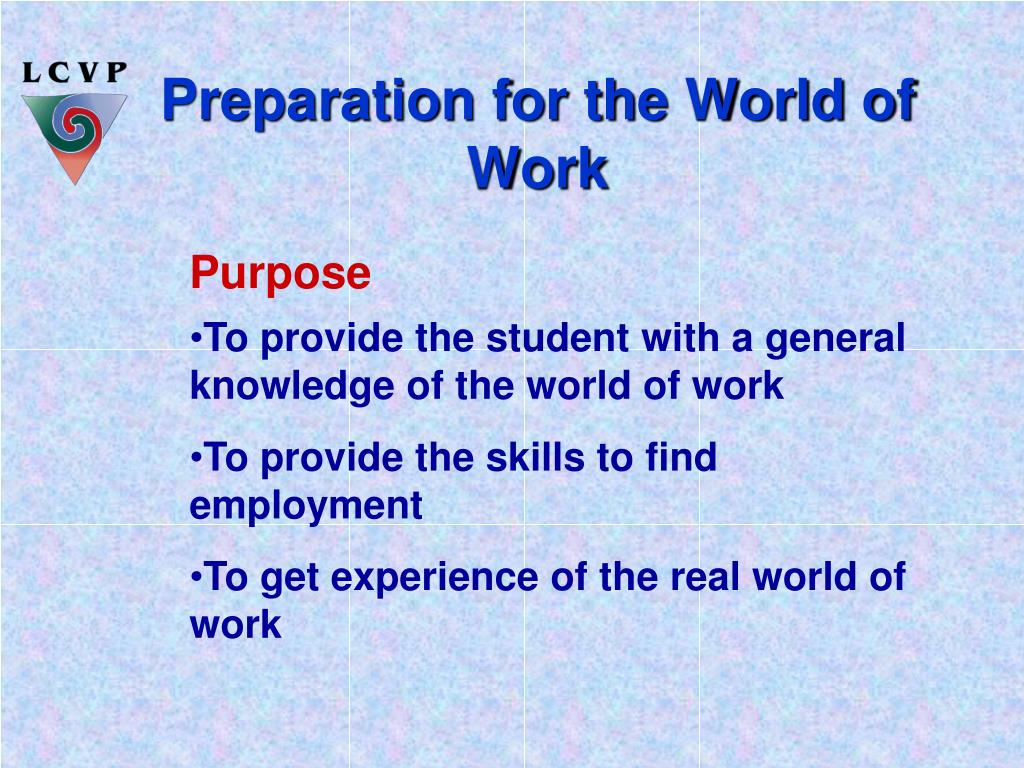 L C V P

Preparation for the World of Work

Purpose

•To provide the student with a general knowledge of the world of work

•To provide the skills to find employment

•To get experience of the real world of work